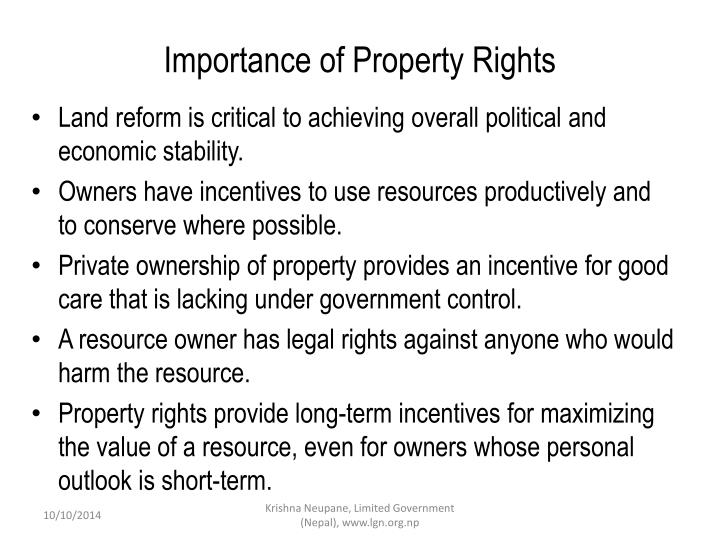 Importance of Property Rights

• Land reform is critical to achieving overall political and economic stability.

• Owners have incentives to use resources productively and to conserve where possible.

• Private ownership of property provides an incentive for good care that is lacking under government control.

• A resource owner has legal rights against anyone who would harm the resource.

• Property rights provide long-term incentives for maximizing the value of a resource, even for owners whose personal outlook is short-term.

10/10/2014

Krishna Neupane, Limited Government (Nepal), www.lgn.org.np